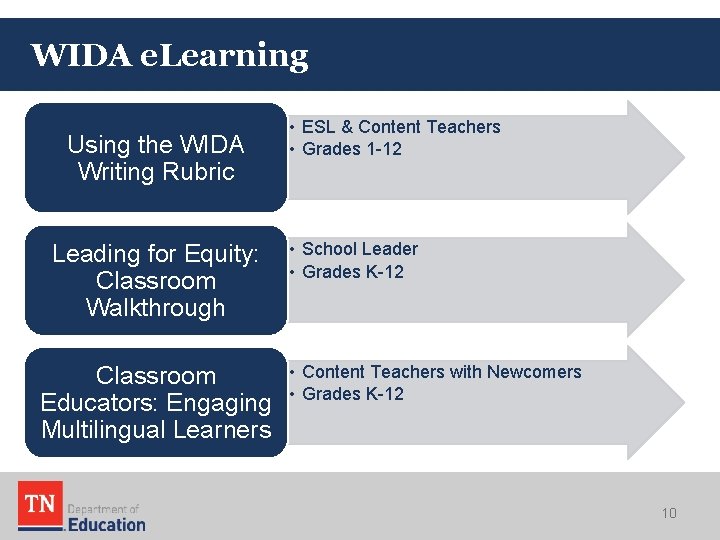 WIDA eLearning

Using the WIDA Writing Rubric

• ESL & Content Teachers
• Grades 1-12

Leading for Equity: Classroom Walkthrough

• School Leader
• Grades K-12

Classroom Educators: Engaging Multilingual Learners

• Content Teachers with Newcomers
• Grades K-12

TN Department of Education

10